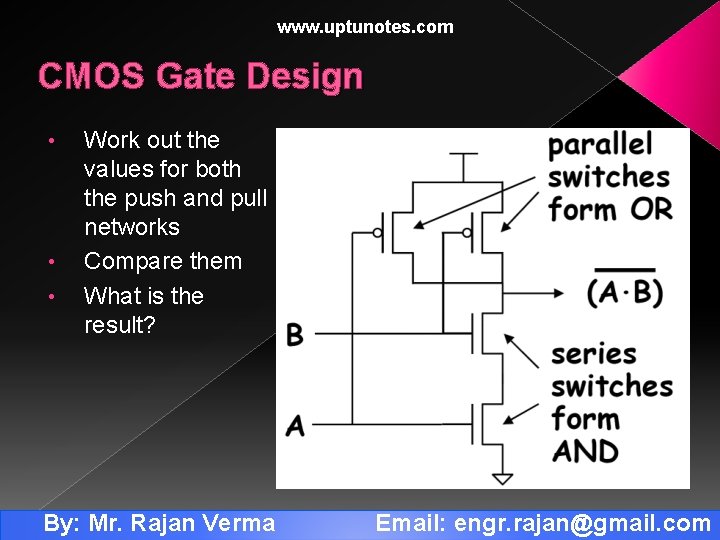 www.uptunotes.com

CMOS Gate Design

• Work out the values for both the push and pull networks
• Compare them
• What is the result?

parallel switches form OR

$\overline{(A \cdot B)}$

B

series switches form AND

A

By: Mr. Rajan Verma

Email: engr.rajan@gmail.com